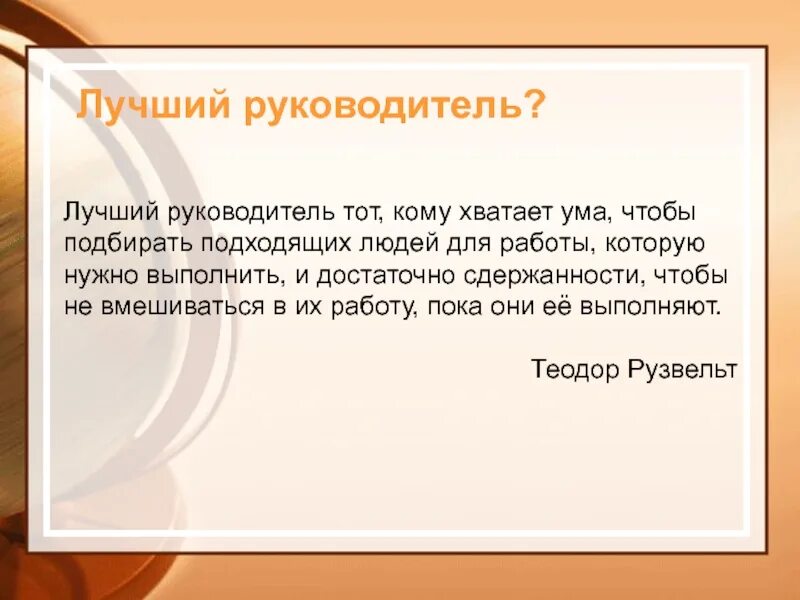 Лучший руководитель?

Лучший руководитель тот, кому хватает ума, чтобы подбирать подходящих людей для работы, которую нужно выполнить, и достаточно сдержанности, чтобы не вмешиваться в их работу, пока они её выполняют.

Теодор Рузвельт